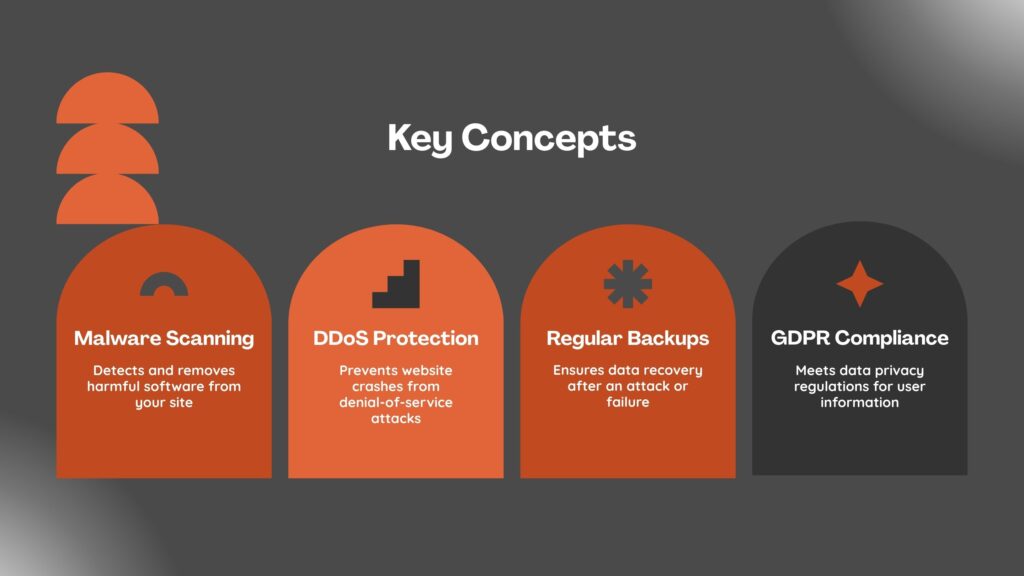 Key Concepts

Malware Scanning

Detects and removes harmful software from your site

DDoS Protection

Prevents website crashes from denial-of-service attacks

Regular Backups

Ensures data recovery after an attack or failure

GDPR Compliance

Meets data privacy regulations for user information